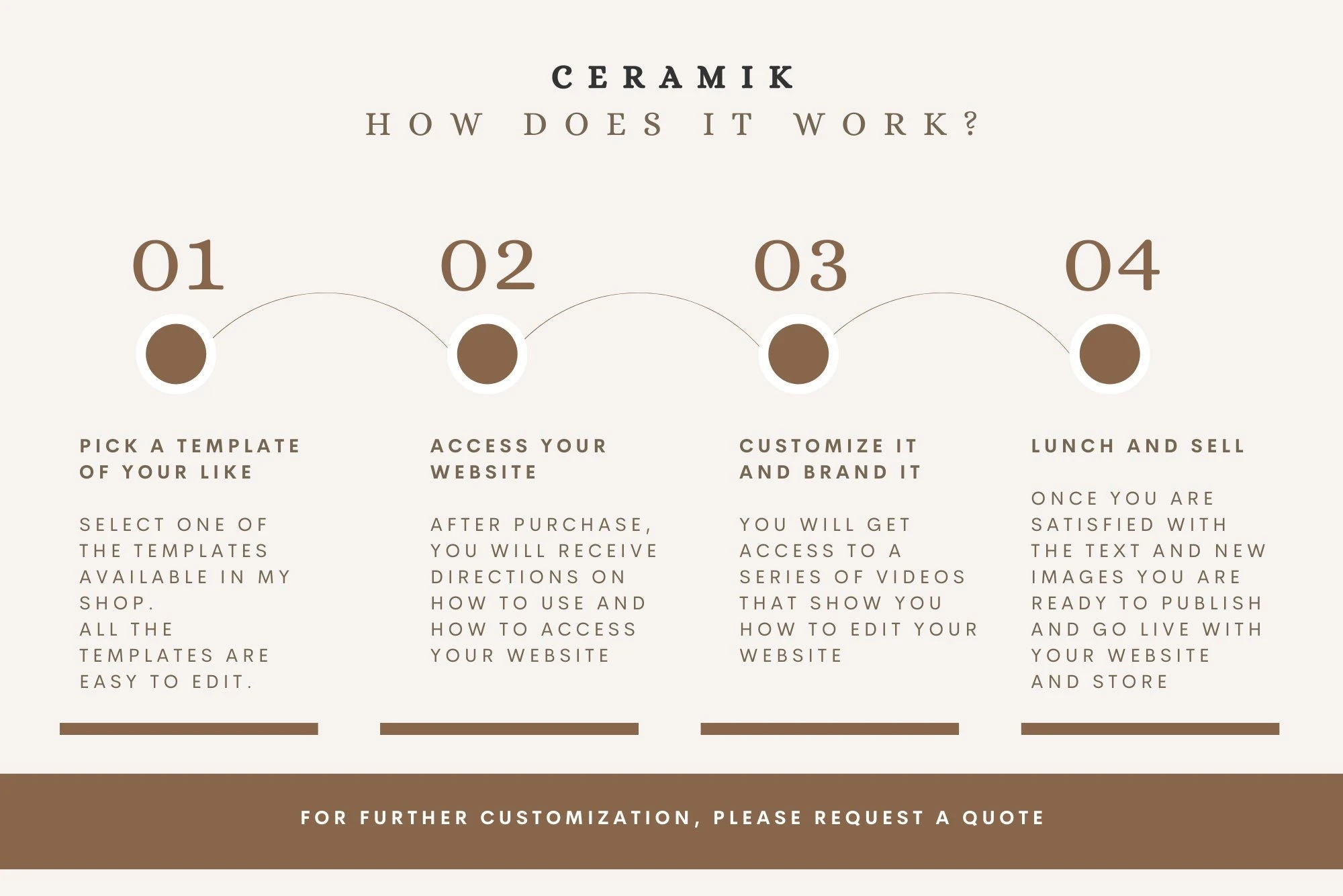 CERAMIK
HOW DOES IT WORK?

01

PICK A TEMPLATE OF YOUR LIKE

SELECT ONE OF THE TEMPLATES AVAILABLE IN MY SHOP.
ALL THE TEMPLATES ARE EASY TO EDIT.

02

ACCESS YOUR WEBSITE

AFTER PURCHASE, YOU WILL RECEIVE DIRECTIONS ON HOW TO USE AND HOW TO ACCESS YOUR WEBSITE

03

CUSTOMIZE IT AND BRAND IT

YOU WILL GET ACCESS TO A SERIES OF VIDEOS THAT SHOW YOU HOW TO EDIT YOUR WEBSITE

04

LUNCH AND SELL

ONCE YOU ARE SATISFIED WITH THE TEXT AND NEW IMAGES YOU ARE READY TO PUBLISH AND GO LIVE WITH YOUR WEBSITE AND STORE

FOR FURTHER CUSTOMIZATION, PLEASE REQUEST A QUOTE